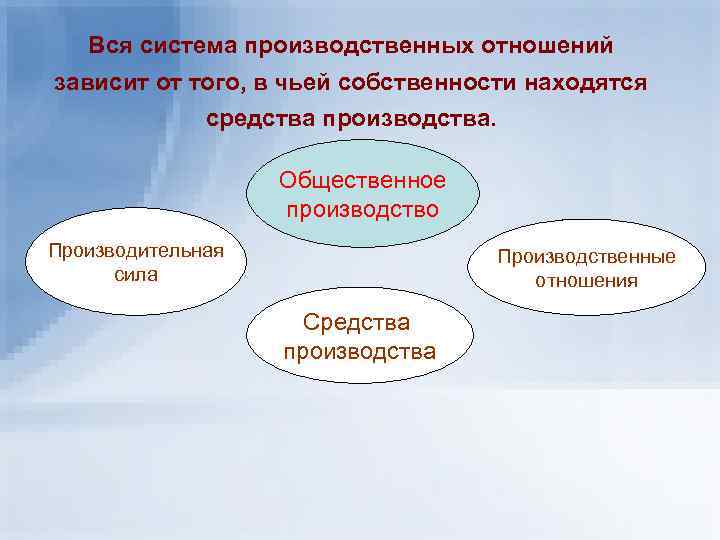 Вся система производственных отношений зависит от того, в чьей собственности находятся средства производства.

Общественное производство

Производительная сила

Производственные отношения

Средства производства